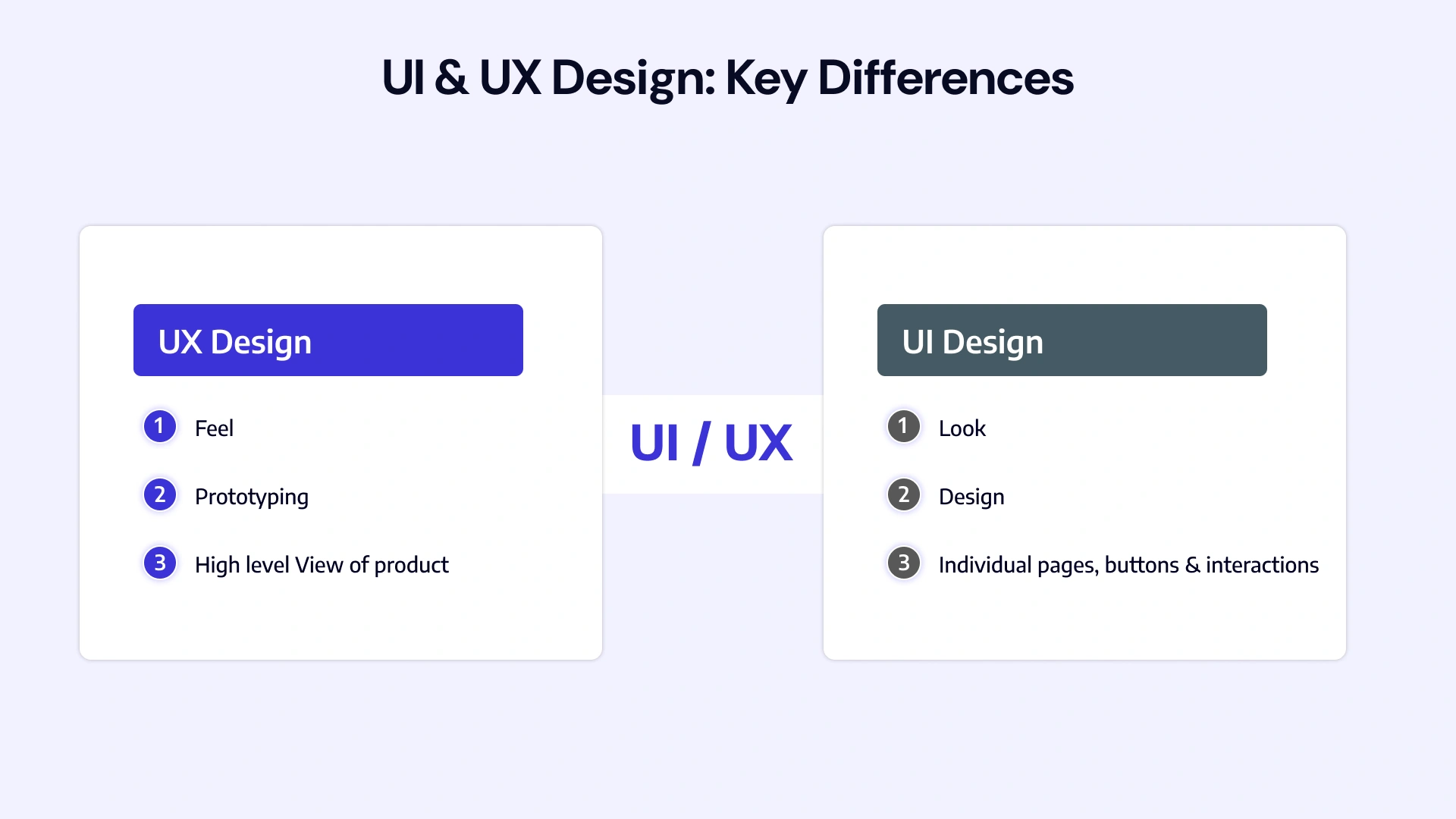 UI & UX Design: Key Differences

UX Design

1 Feel

2 Prototyping

3 High level View of product

UI / UX

UI Design

1 Look

2 Design

3 Individual pages, buttons & interactions